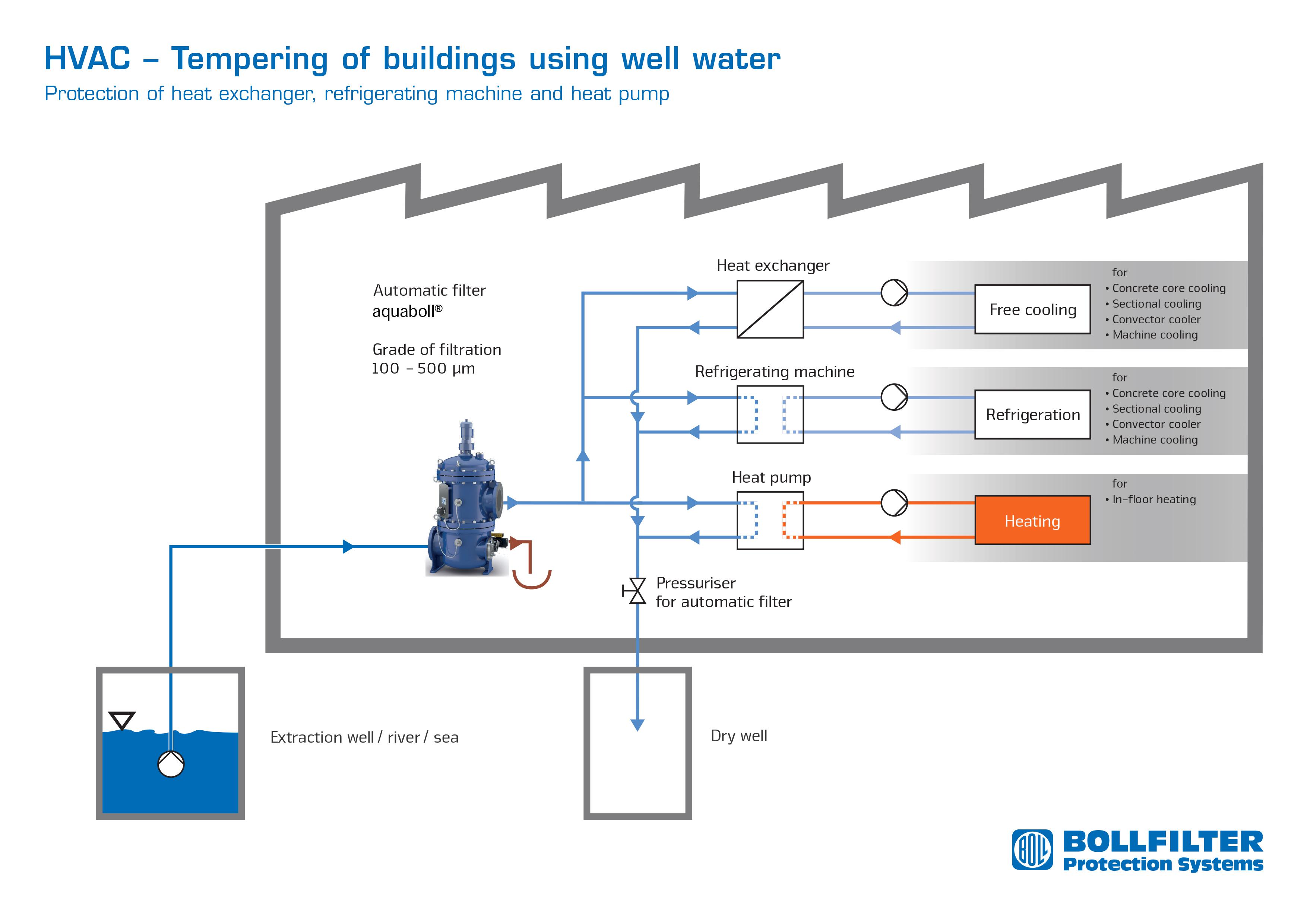 HVAC – Tempering of buildings using well water

Protection of heat exchanger, refrigerating machine and heat pump

Automatic filter
aquaboll®

Grade of filtration
100 – 500 µm

Heat exchanger

Free cooling

for
• Concrete core cooling
• Sectional cooling
• Convector cooler
• Machine cooling

Refrigerating machine

Refrigeration

for
• Concrete core cooling
• Sectional cooling
• Convector cooler
• Machine cooling

Heat pump

Heating

for
• In-floor heating

Pressuriser
for automatic filter

Extraction well / river / sea

Dry well

BOLL

BOLLFILTER
Protection Systems